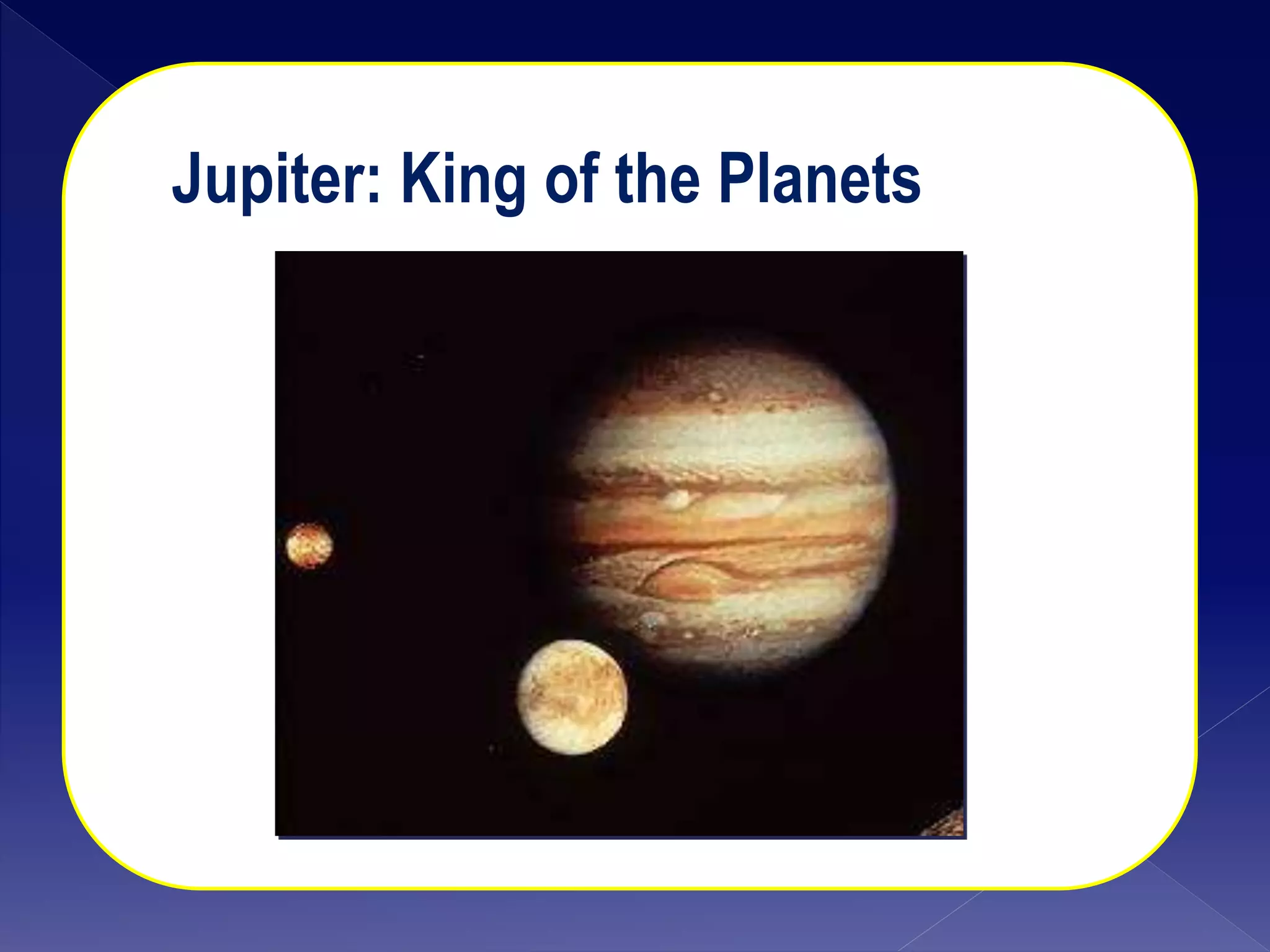 Jupiter: King of the Planets